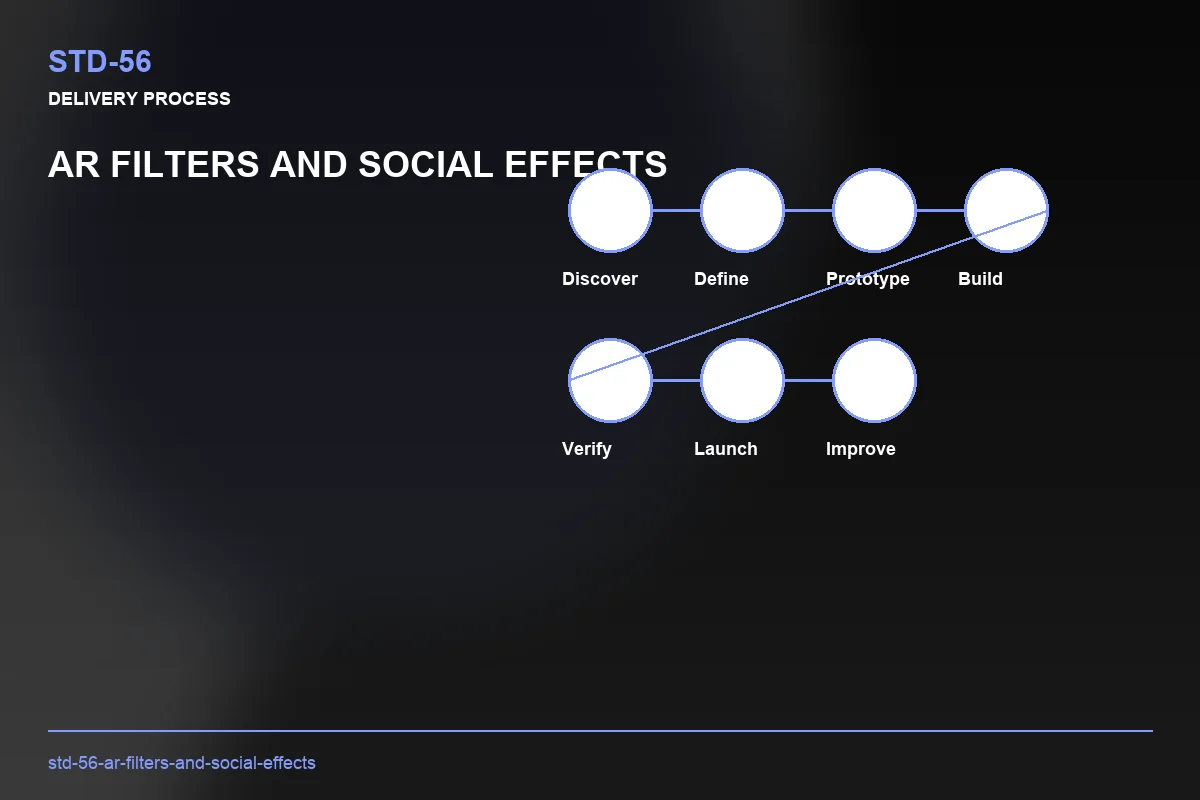 STD-56

DELIVERY PROCESS

AR FILTERS AND SOCIAL EFFECTS

Discover
Define
Prototype
Build
Verify
Launch
Improve

std-56-ar-filters-and-social-effects